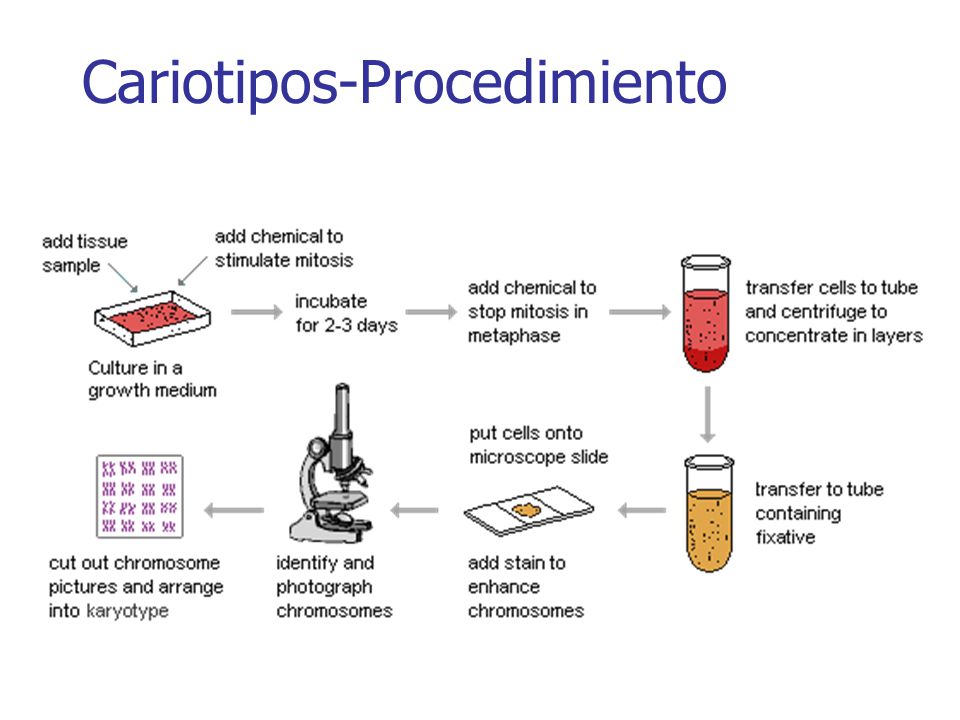 Cariotipos-Procedimiento

add tissue sample

add chemical to stimulate mitosis

Culture in a growth medium

incubate for 2-3 days

add chemical to stop mitosis in metaphase

transfer cells to tube and centrifuge to concentrate in layers

transfer to tube containing fixative

put cells onto microscope slide

add stain to enhance chromosomes

identify and photograph chromosomes

cut out chromosome pictures and arrange into karyotype